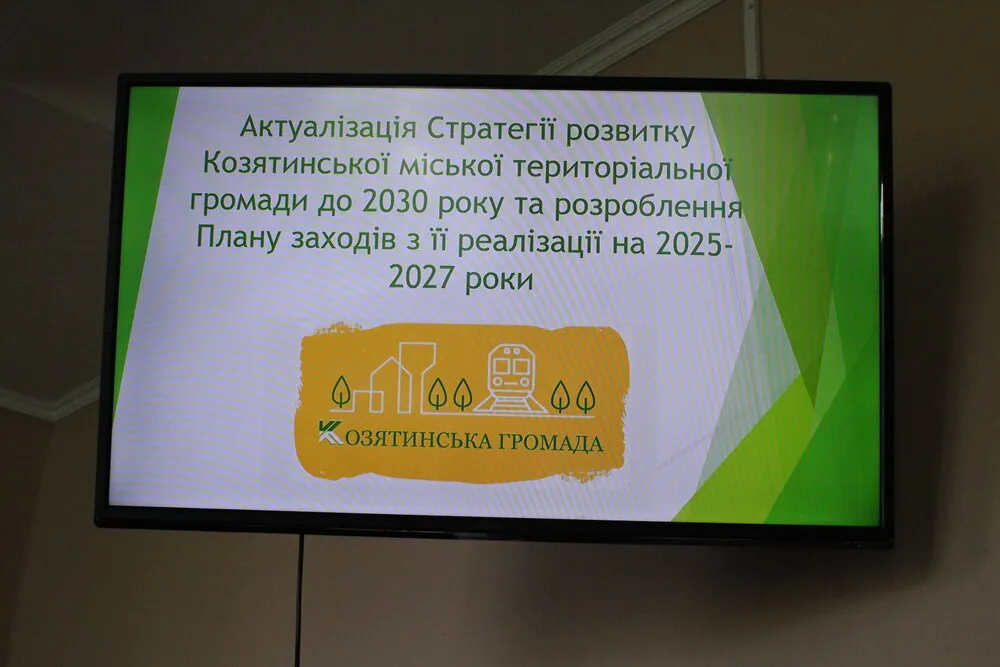 Актуалізація Стратегії розвитку Козятинської міської територіальної громади до 2030 року та розроблення Плану заходів з її реалізації на 2025-2027 роки

КОЗЯТИНСЬКА ГРОМАДА